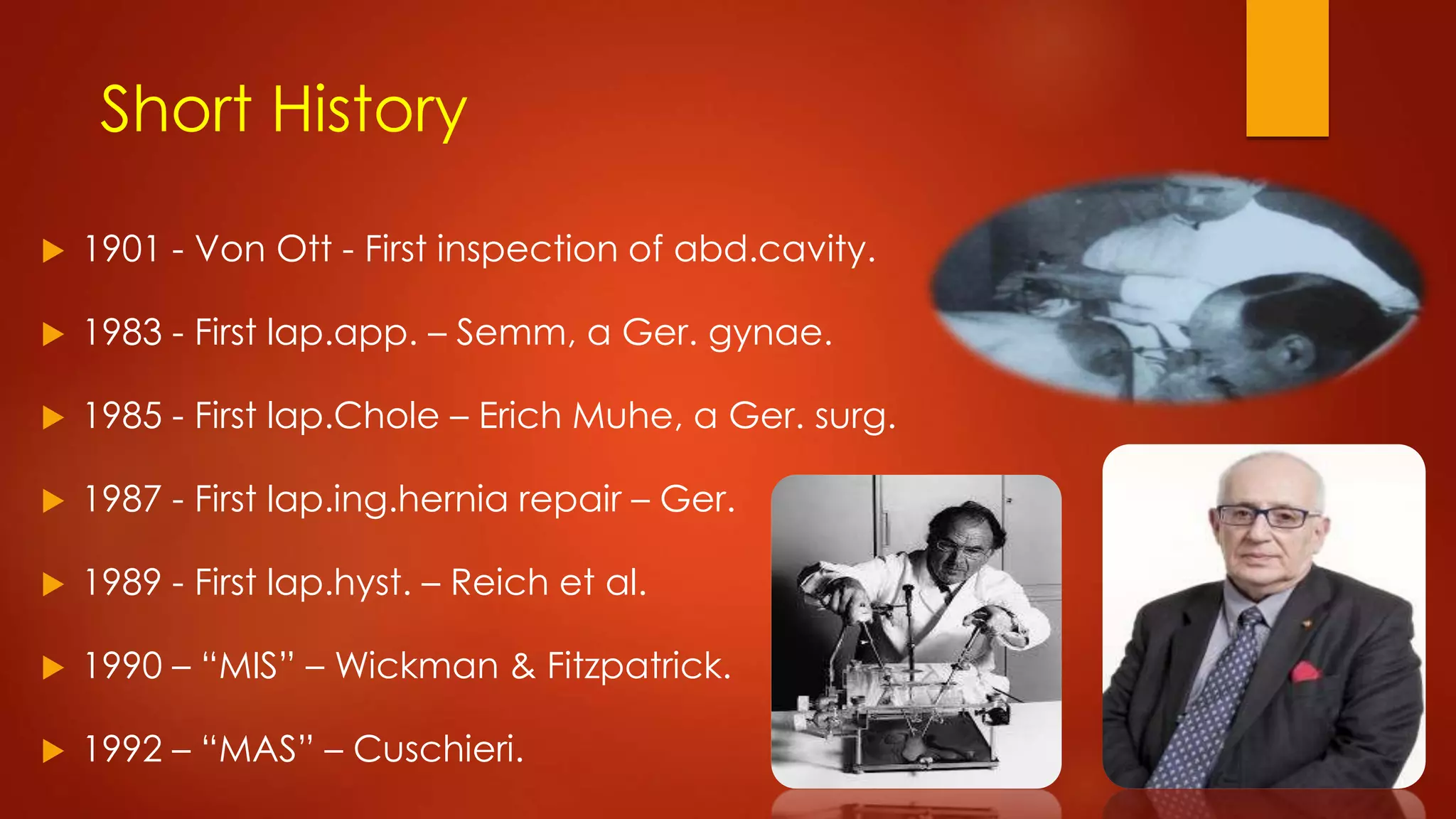 Short History

1901 - Von Ott - First inspection of abd.cavity.

1983 - First lap.app. – Semm, a Ger. gynae.

1985 - First lap.Chole – Erich Muhe, a Ger. surg.

1987 - First lap.ing.hernia repair – Ger.

1989 - First lap.hyst. – Reich et al.

1990 – “MIS” – Wickman & Fitzpatrick.

1992 – “MAS” – Cuschieri.